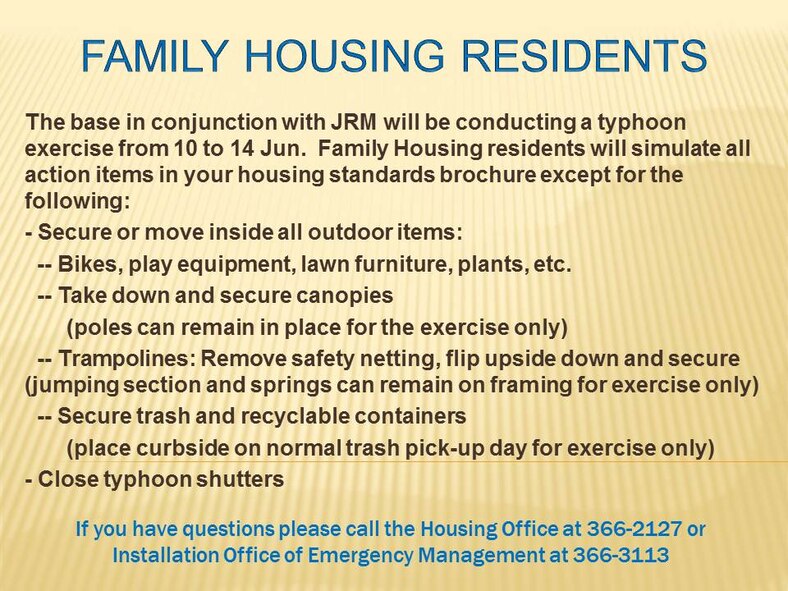 FAMILY HOUSING RESIDENTS

The base in conjunction with JRM will be conducting a typhoon exercise from 10 to 14 Jun. Family Housing residents will simulate all action items in your housing standards brochure except for the following:

- Secure or move inside all outdoor items:

-- Bikes, play equipment, lawn furniture, plants, etc.

-- Take down and secure canopies

(poles can remain in place for the exercise only)

-- Trampolines: Remove safety netting, flip upside down and secure (jumping section and springs can remain on framing for exercise only)

-- Secure trash and recyclable containers

(place curbside on normal trash pick-up day for exercise only)

- Close typhoon shutters

If you have questions please call the Housing Office at 366-2127 or Installation Office of Emergency Management at 366-3113